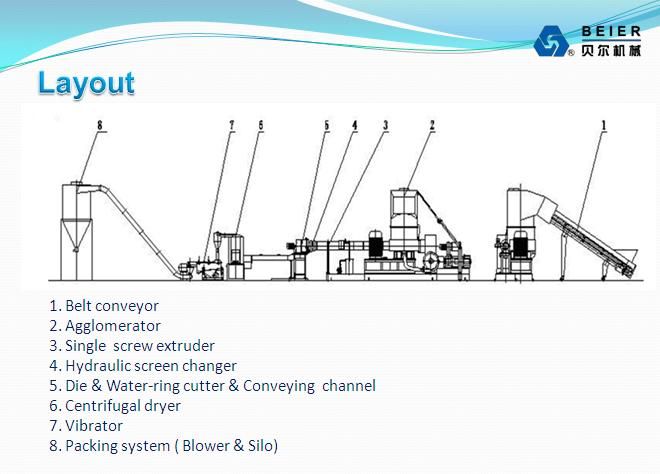 BEIER
贝尔机械

Layout

8 7 6 5 4 3 2 1

1. Belt conveyor
2. Agglomerator
3. Single screw extruder
4. Hydraulic screen changer
5. Die & Water-ring cutter & Conveying channel
6. Centrifugal dryer
7. Vibrator
8. Packing system ( Blower & Silo)